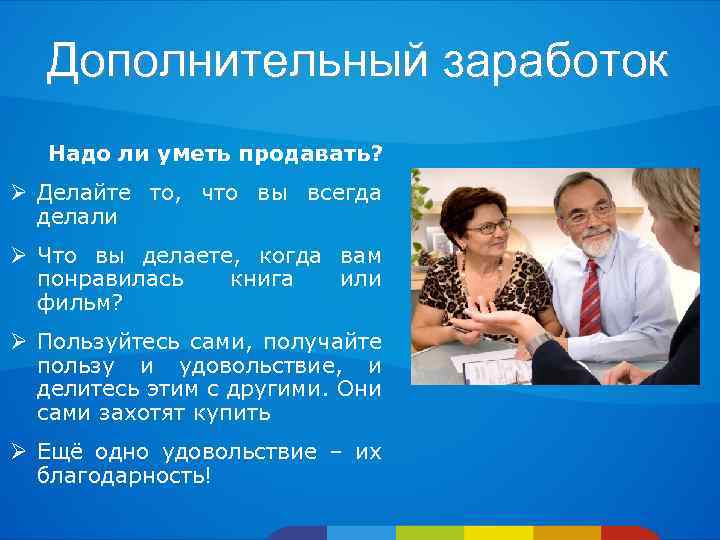 Дополнительный заработок

Надо ли уметь продавать?

➢ Делайте то, что вы всегда делали

➢ Что вы делаете, когда вам понравилась книга или фильм?

➢ Пользуйтесь сами, получайте пользу и удовольствие, и делитесь этим с другими. Они сами захотят купить

➢ Ещё одно удовольствие – их благодарность!